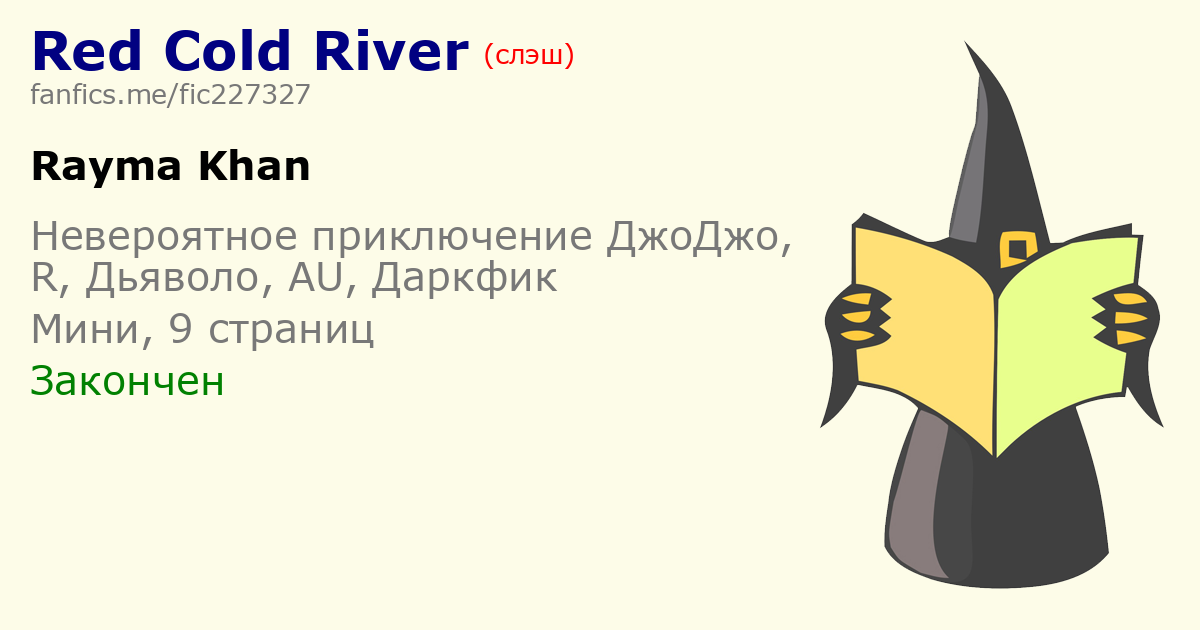 Red Cold River (слэш)
fanfics.me/fic227327

Rayma Khan

Невероятное приключение ДжоДжо, R, Дьяволо, AU, Даркфик

Мини, 9 страниц

Закончен